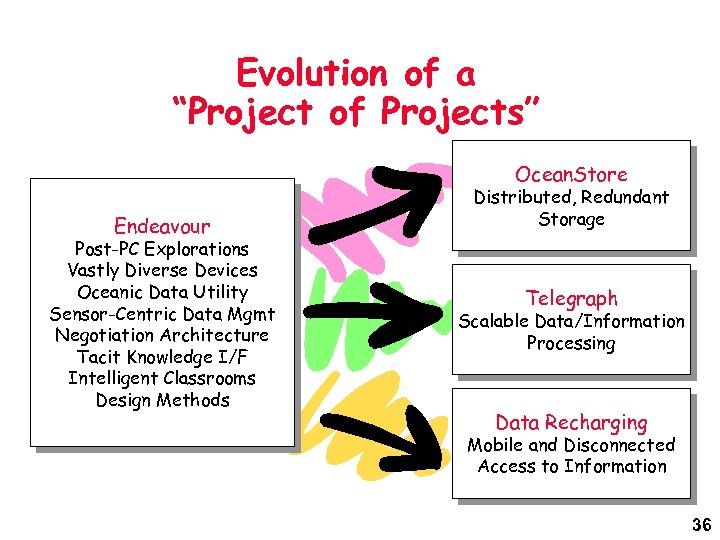 Evolution of a
"Project of Projects"

Endeavour
Post-PC Explorations
Vastly Diverse Devices
Oceanic Data Utility
Sensor-Centric Data Mgmt
Negotiation Architecture
Tacit Knowledge I/F
Intelligent Classrooms
Design Methods

OceanStore
Distributed, Redundant Storage

Telegraph
Scalable Data/Information Processing

Data Recharging
Mobile and Disconnected Access to Information

36